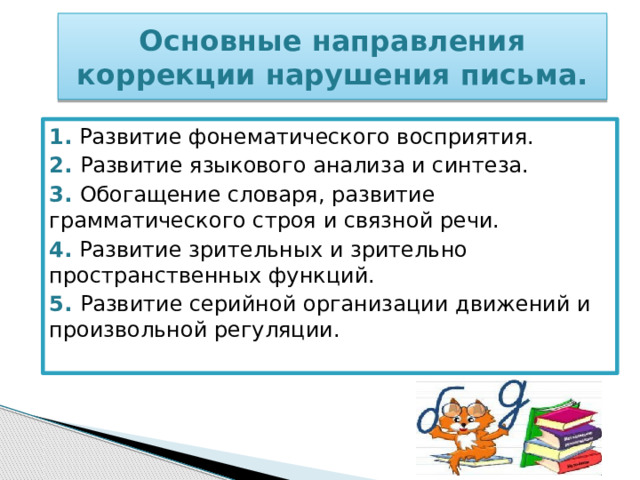 Основные направления коррекции нарушения письма.

1. Развитие фонематического восприятия.
2. Развитие языкового анализа и синтеза.
3. Обогащение словаря, развитие грамматического строя и связной речи.
4. Развитие зрительных и зрительно пространственных функций.
5. Развитие серийной организации движений и произвольной регуляции.

б д